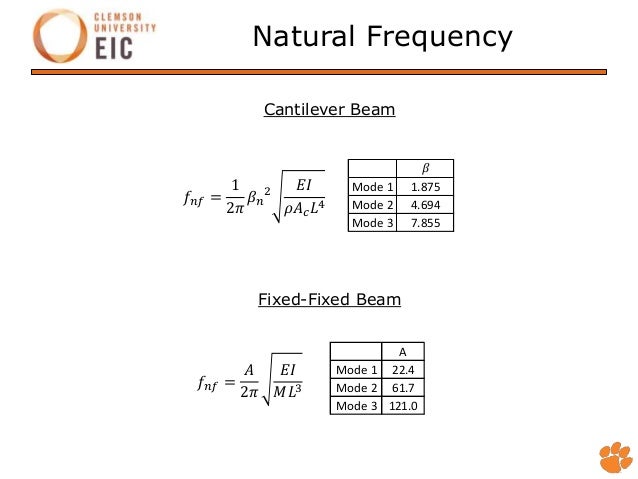 CLEMSON UNIVERSITY
EIC

Natural Frequency

Cantilever Beam

$f_{nf} = \frac{1}{2\pi}\beta_n{}^2\sqrt{\frac{EI}{\rho A_c L^4}}$

| | $\beta$ |
|---|---|
| Mode 1 | 1.875 |
| Mode 2 | 4.694 |
| Mode 3 | 7.855 |

Fixed-Fixed Beam

$f_{nf} = \frac{A}{2\pi}\sqrt{\frac{EI}{ML^3}}$

| | A |
|---|---|
| Mode 1 | 22.4 |
| Mode 2 | 61.7 |
| Mode 3 | 121.0 |